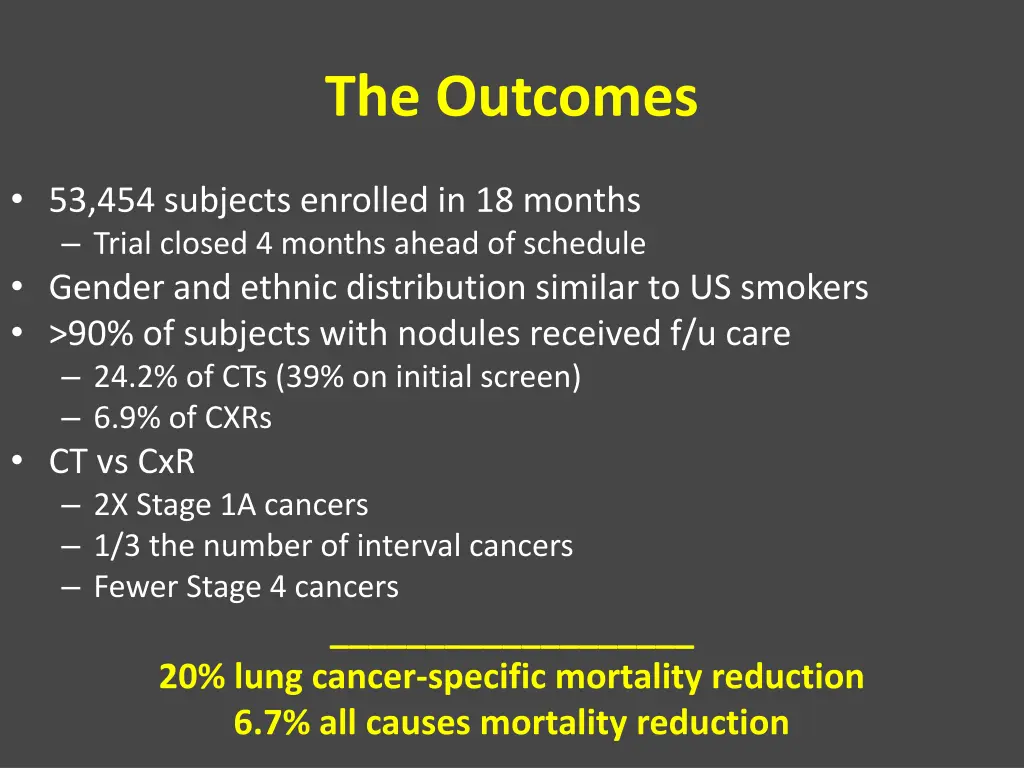 The Outcomes

• 53,454 subjects enrolled in 18 months
  – Trial closed 4 months ahead of schedule
• Gender and ethnic distribution similar to US smokers
• >90% of subjects with nodules received f/u care
  – 24.2% of CTs (39% on initial screen)
  – 6.9% of CXRs
• CT vs CxR
  – 2X Stage 1A cancers
  – 1/3 the number of interval cancers
  – Fewer Stage 4 cancers

____________________
20% lung cancer-specific mortality reduction
6.7% all causes mortality reduction